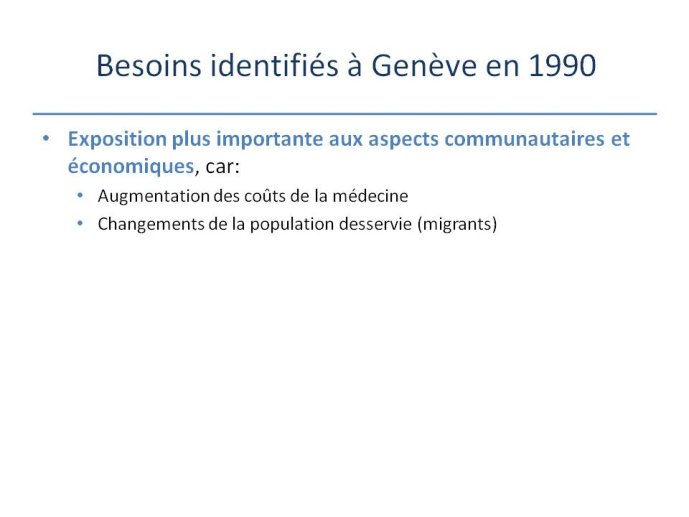 Besoins identifiés à Genève en 1990

• Exposition plus importante aux aspects communautaires et économiques, car:
  • Augmentation des coûts de la médecine
  • Changements de la population desservie (migrants)